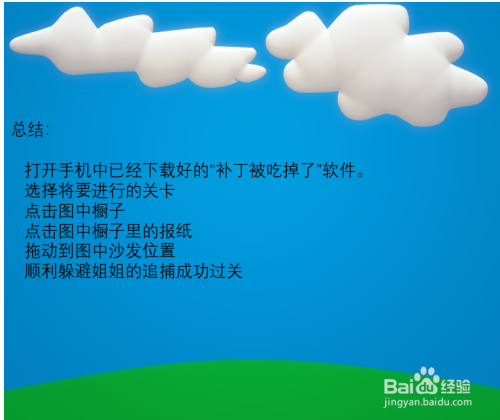 总结:

打开手机中已经下载好的“补丁被吃掉了”软件。
选择将要进行的关卡
点击图中橱子
点击图中橱子里的报纸
拖动到图中沙发位置
顺利躲避姐姐的追捕成功过关

Baidu经验
jingyan.baidu.com